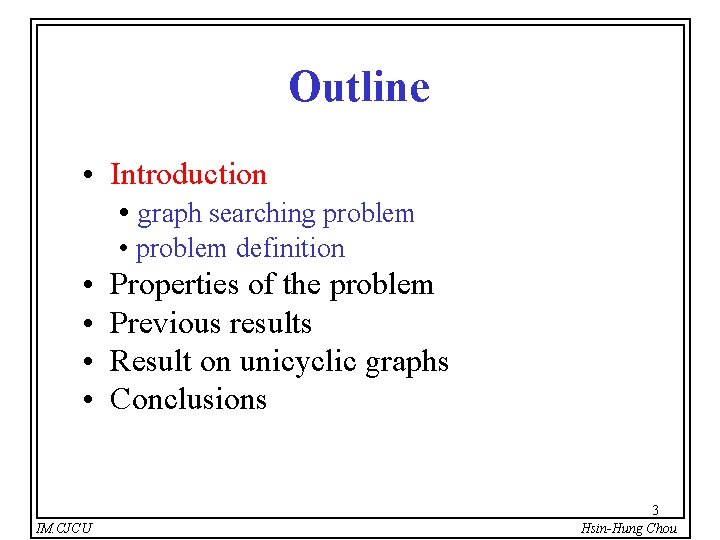 Outline

• Introduction
 • graph searching problem
 • problem definition
• Properties of the problem
• Previous results
• Result on unicyclic graphs
• Conclusions

3

IM.CJCU

Hsin-Hung Chou